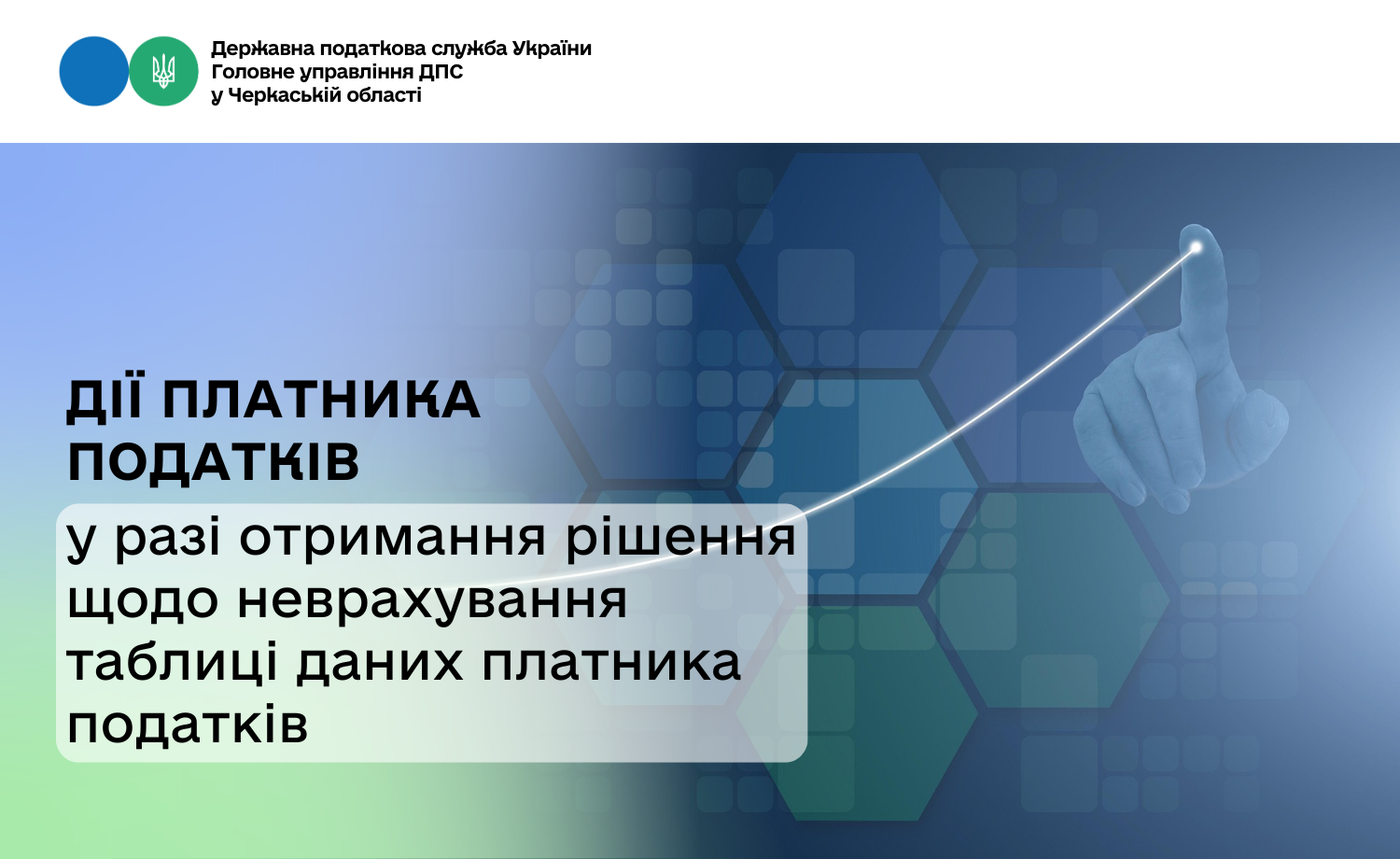 Державна податкова служба України
Головне управління ДПС
у Черкаській області

ДІЇ ПЛАТНИКА ПОДАТКІВ

у разі отримання рішення щодо неврахування таблиці даних платника податків